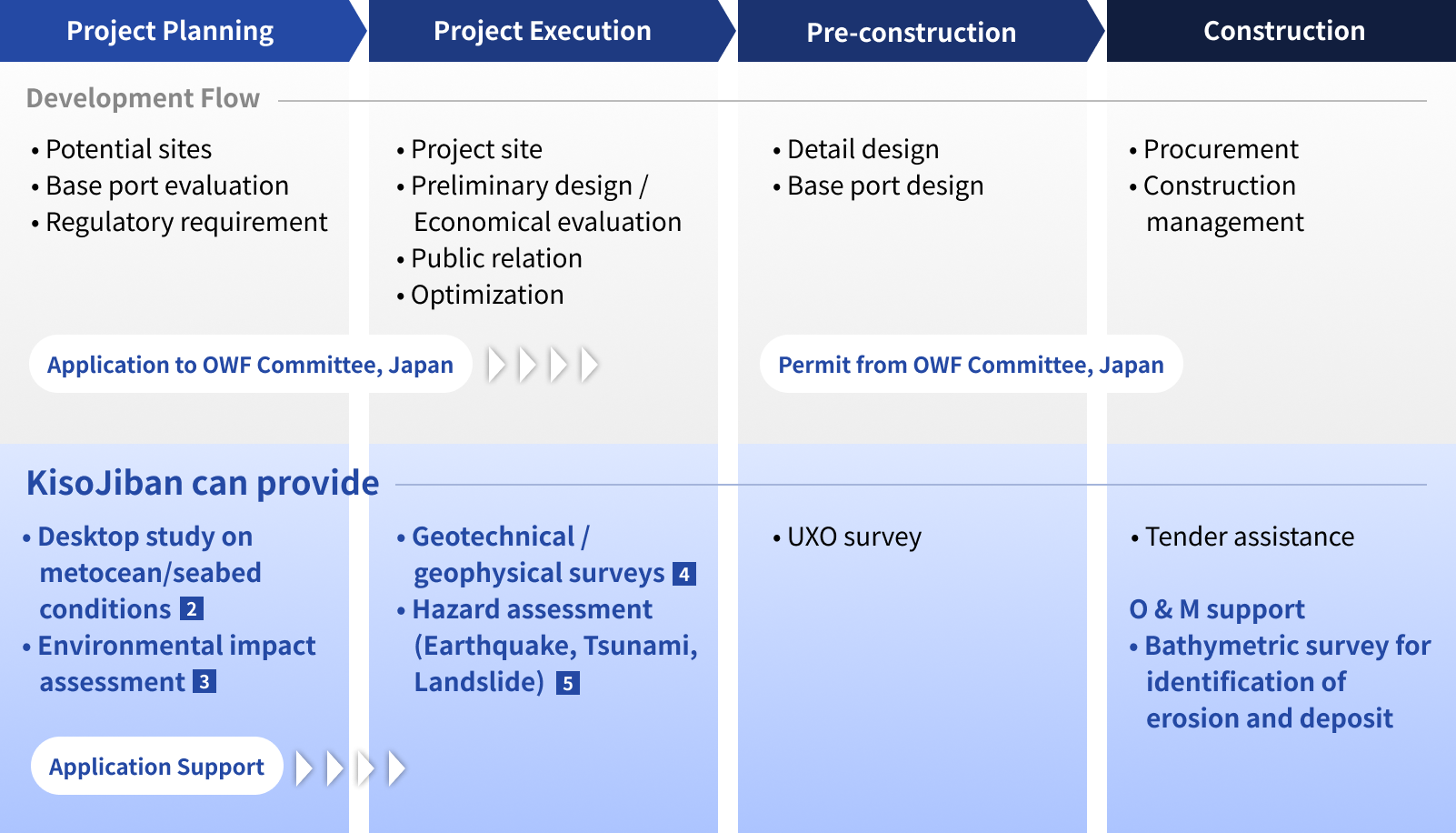 Project Planning

Project Execution

Pre-construction

Construction

Development Flow

• Potential sites
• Base port evaluation
• Regulatory requirement

• Project site
• Preliminary design / Economical evaluation
• Public relation
• Optimization

• Detail design
• Base port design

• Procurement
• Construction management

Application to OWF Committee, Japan

Permit from OWF Committee, Japan

KisoJiban can provide

• Desktop study on metocean/seabed conditions 2
• Environmental impact assessment 3

• Geotechnical / geophysical surveys 4
• Hazard assessment (Earthquake, Tsunami, Landslide) 5

• UXO survey

• Tender assistance

O & M support
• Bathymetric survey for identification of erosion and deposit

Application Support